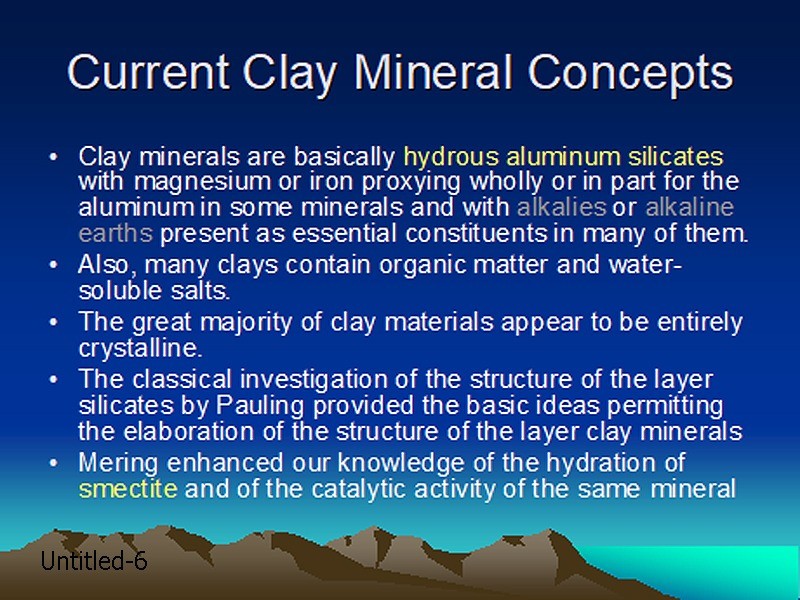 Current Clay Mineral Concepts

• Clay minerals are basically hydrous aluminum silicates with magnesium or iron proxying wholly or in part for the aluminum in some minerals and with alkalies or alkaline earths present as essential constituents in many of them.
• Also, many clays contain organic matter and water-soluble salts.
• The great majority of clay materials appear to be entirely crystalline.
• The classical investigation of the structure of the layer silicates by Pauling provided the basic ideas permitting the elaboration of the structure of the layer clay minerals
• Mering enhanced our knowledge of the hydration of smectite and of the catalytic activity of the same mineral

Untitled-6